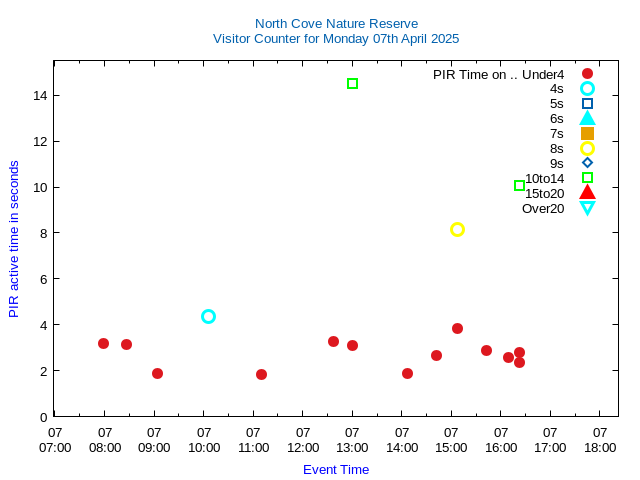 North Cove Nature Reserve
Visitor Counter for Monday 07th April 2025

PIR Time on .. Under4
4s
5s
6s
7s
8s
9s
10to14
15to20
Over20

PIR active time in seconds

14
12
10
8
6
4
2
0

07 07:00
07 08:00
07 09:00
07 10:00
07 11:00
07 12:00
07 13:00
07 14:00
07 15:00
07 16:00
07 17:00
07 18:00

Event Time